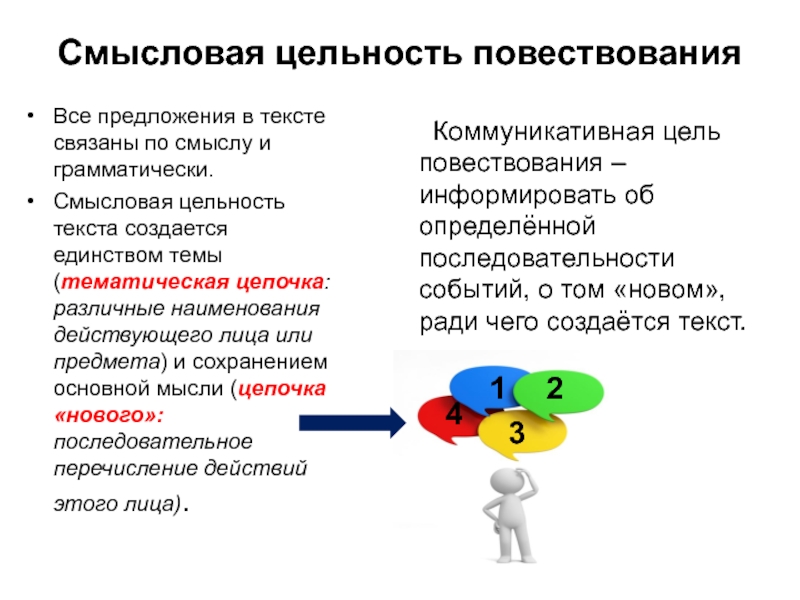 Смысловая цельность повествования

• Все предложения в тексте связаны по смыслу и грамматически.

• Смысловая цельность текста создается единством темы (тематическая цепочка: различные наименования действующего лица или предмета) и сохранением основной мысли (цепочка «нового»: последовательное перечисление действий этого лица).

Коммуникативная цель повествования – информировать об определённой последовательности событий, о том «новом», ради чего создаётся текст.

1 2 4 3